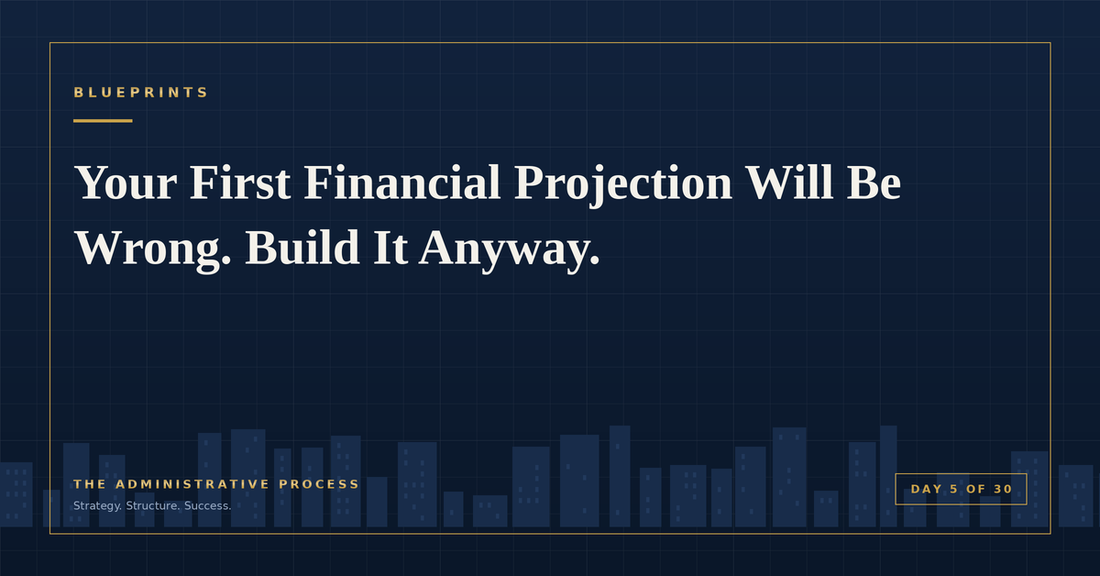 BLUEPRINTS

Your First Financial Projection Will Be Wrong. Build It Anyway.

THE ADMINISTRATIVE PROCESS

Strategy. Structure. Success.

DAY 5 OF 30